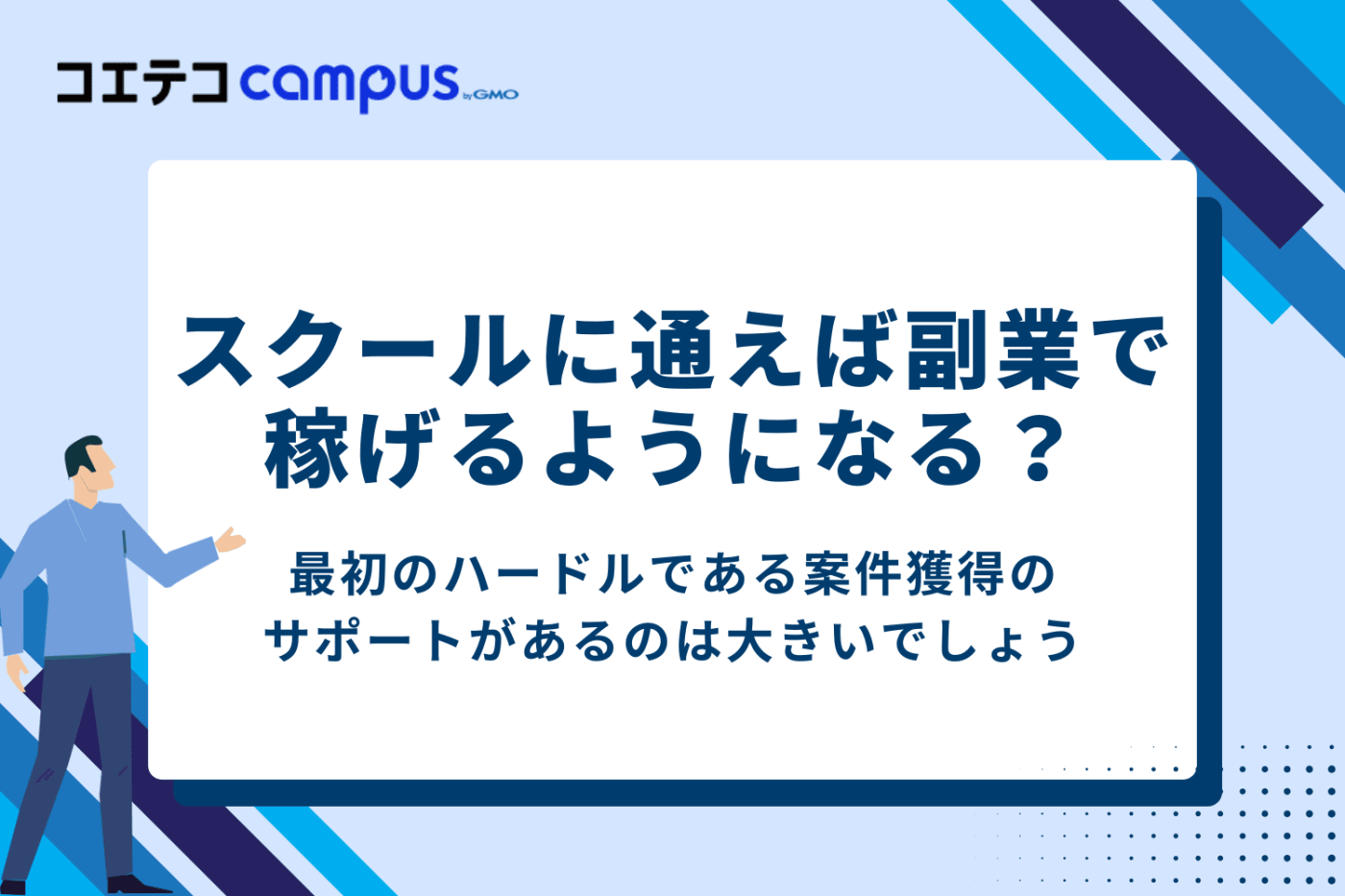 コエテコ campus byGMO

スクールに通えば副業で稼げるようになる？

最初のハードルである案件獲得のサポートがあるのは大きいでしょう